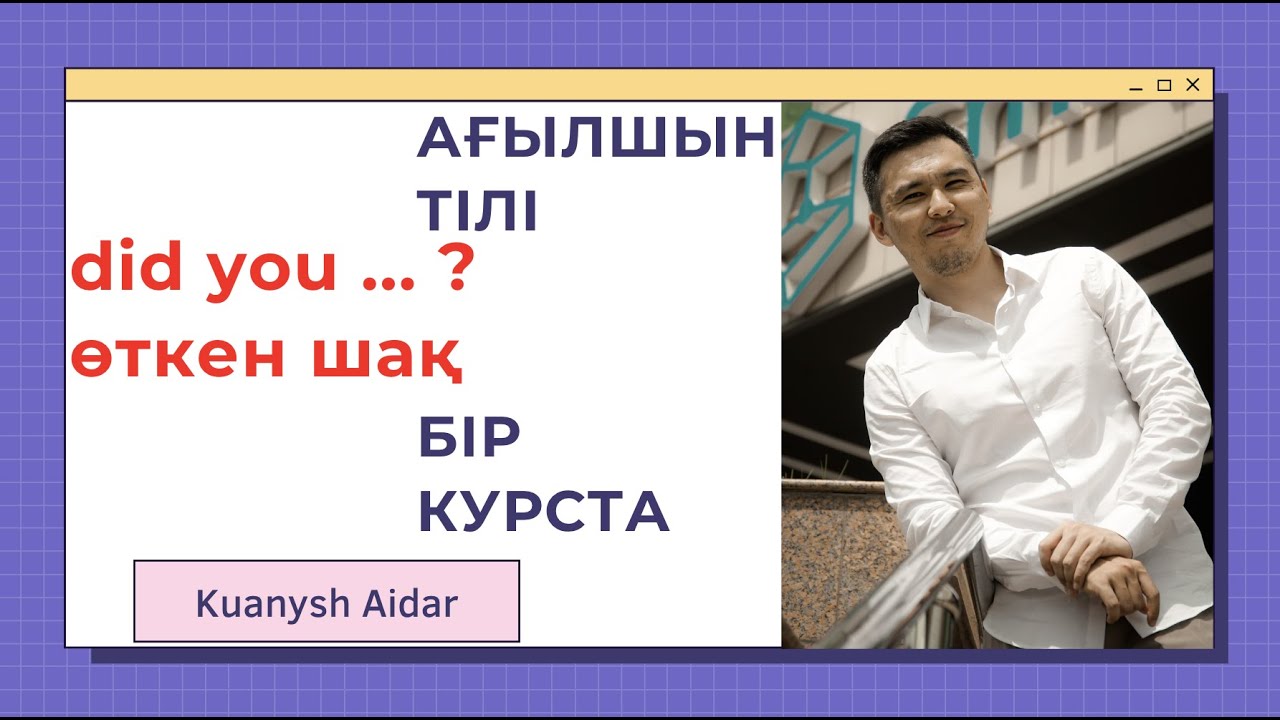 АҒЫЛШЫН ТІЛІ

did you ... ?
өткен шақ

БІР КУРСТА

Kuanysh Aidar